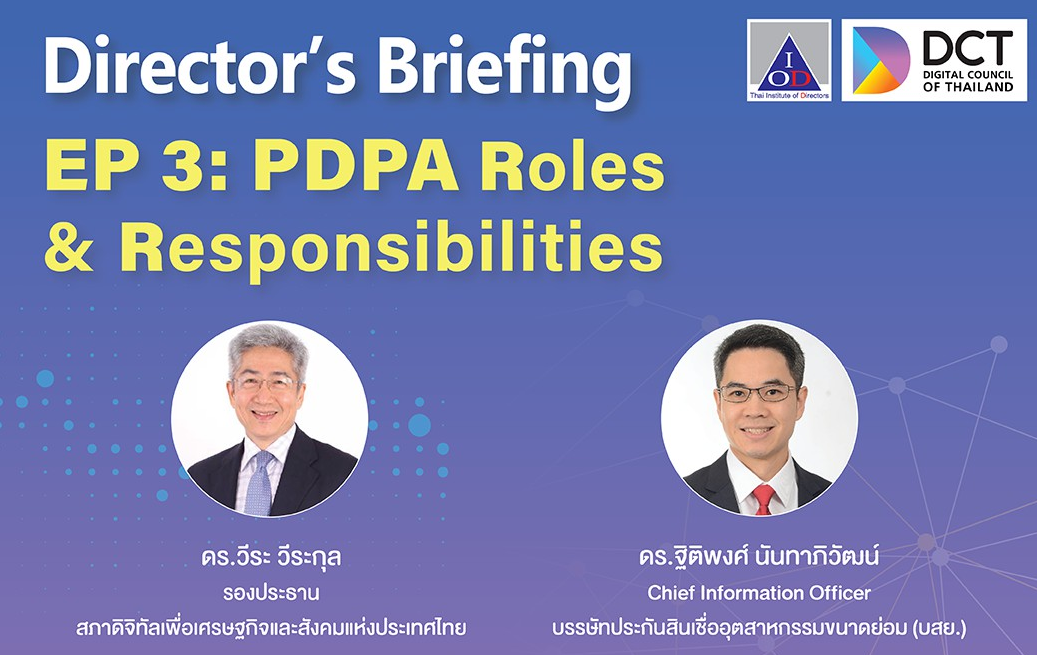 Director's Briefing
EP 3: PDPA Roles & Responsibilities

IOD
Thai Institute of Directors

DCT
DIGITAL COUNCIL OF THAILAND

ดร.วีระ วีระกุล
รองประธาน
สภาดิจิทัลเพื่อเศรษฐกิจและสังคมแห่งประเทศไทย

ดร.ฐิติพงศ์ นันทาภิวัฒน์
Chief Information Officer
บรรษัทประกันสินเชื่ออุตสาหกรรมขนาดย่อม (บสย.)